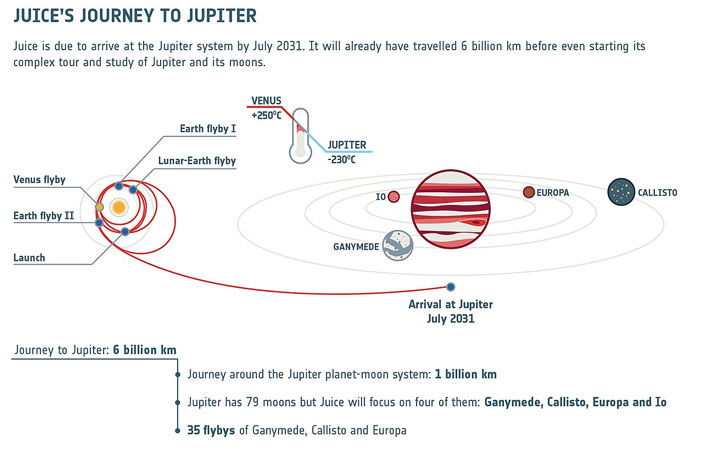 JUICE'S JOURNEY TO JUPITER

Juice is due to arrive at the Jupiter system by July 2031. It will already have travelled 6 billion km before even starting its complex tour and study of Jupiter and its moons.

VENUS
+250°C

JUPITER
-230°C

Earth flyby I

Lunar-Earth flyby

Venus flyby

Earth flyby II

Launch

IO

EUROPA

CALLISTO

GANYMEDE

Arrival at Jupiter
July 2031

Journey to Jupiter: 6 billion km

Journey around the Jupiter planet-moon system: 1 billion km

Jupiter has 79 moons but Juice will focus on four of them: Ganymede, Callisto, Europa and Io

35 flybys of Ganymede, Callisto and Europa